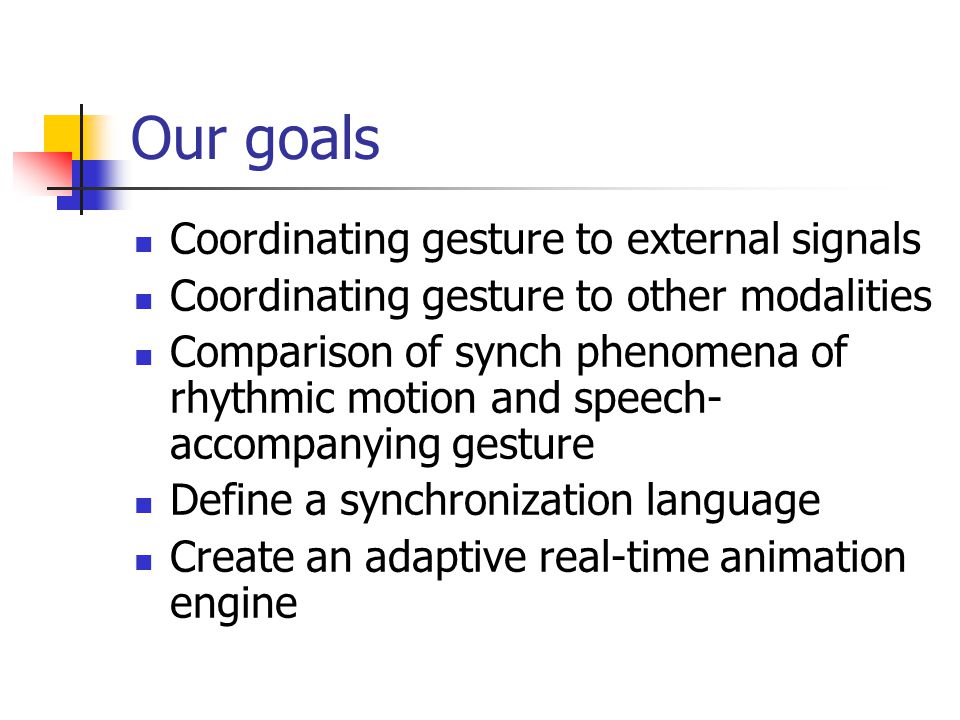 Our goals

- Coordinating gesture to external signals
- Coordinating gesture to other modalities
- Comparison of synch phenomena of rhythmic motion and speech-accompanying gesture
- Define a synchronization language
- Create an adaptive real-time animation engine